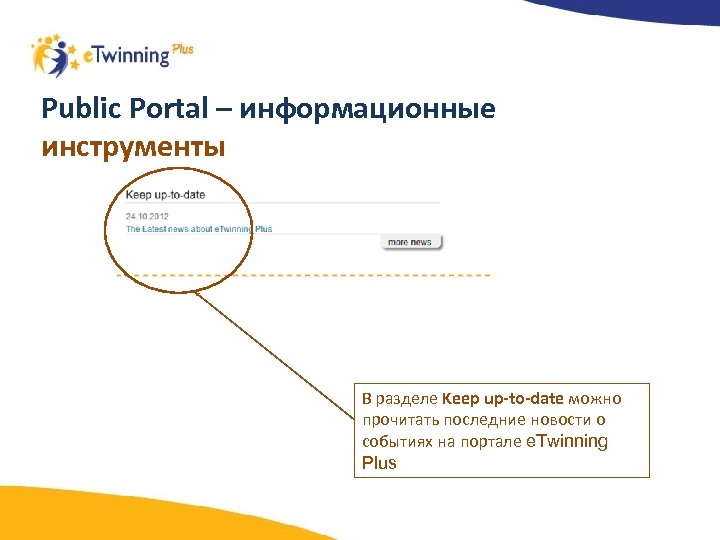 eTwinning Plus

Public Portal – информационные инструменты

Keep up-to-date

24.10.2012
The Latest news about eTwinning Plus

more news

В разделе Keep up-to-date можно прочитать последние новости о событиях на портале eTwinning Plus